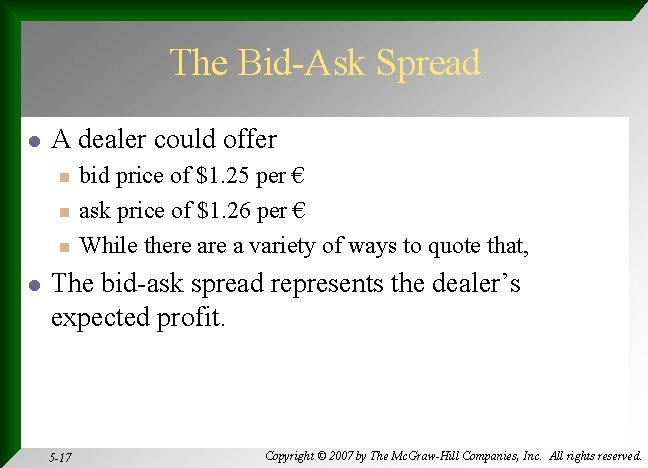 The Bid-Ask Spread

- A dealer could offer
  - bid price of \$1.25 per €
  - ask price of \$1.26 per €
  - While there are a variety of ways to quote that,
- The bid-ask spread represents the dealer's expected profit.

5-17

Copyright © 2007 by The McGraw-Hill Companies, Inc. All rights reserved.